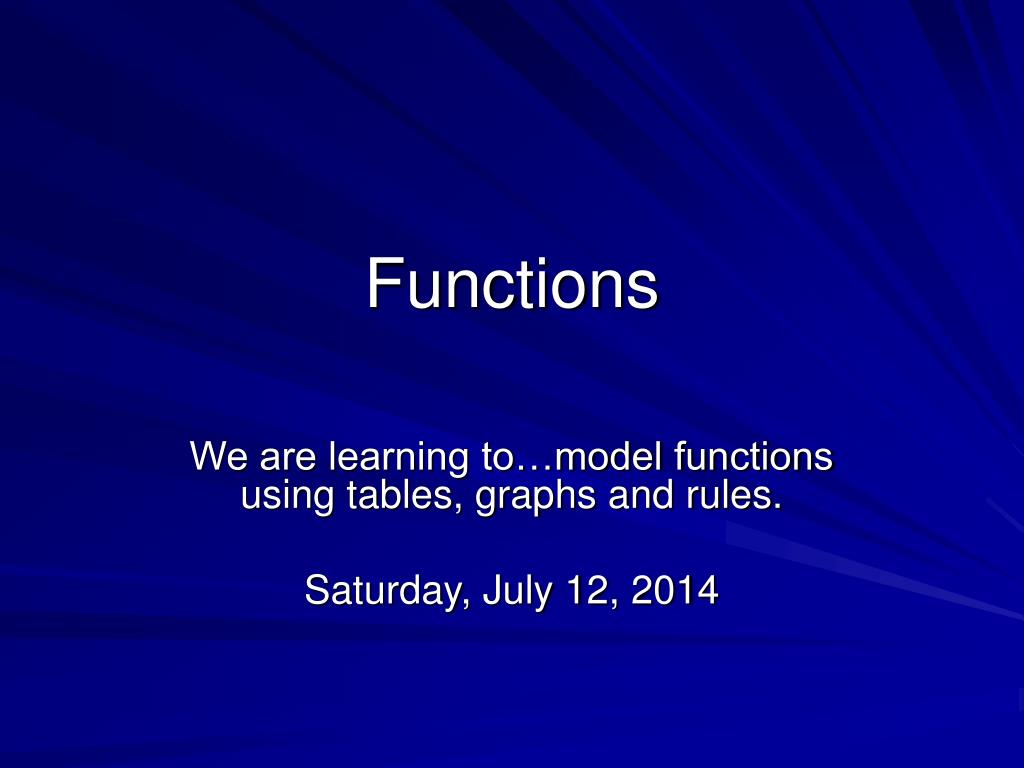 Functions

We are learning to…model functions using tables, graphs and rules.

Saturday, July 12, 2014